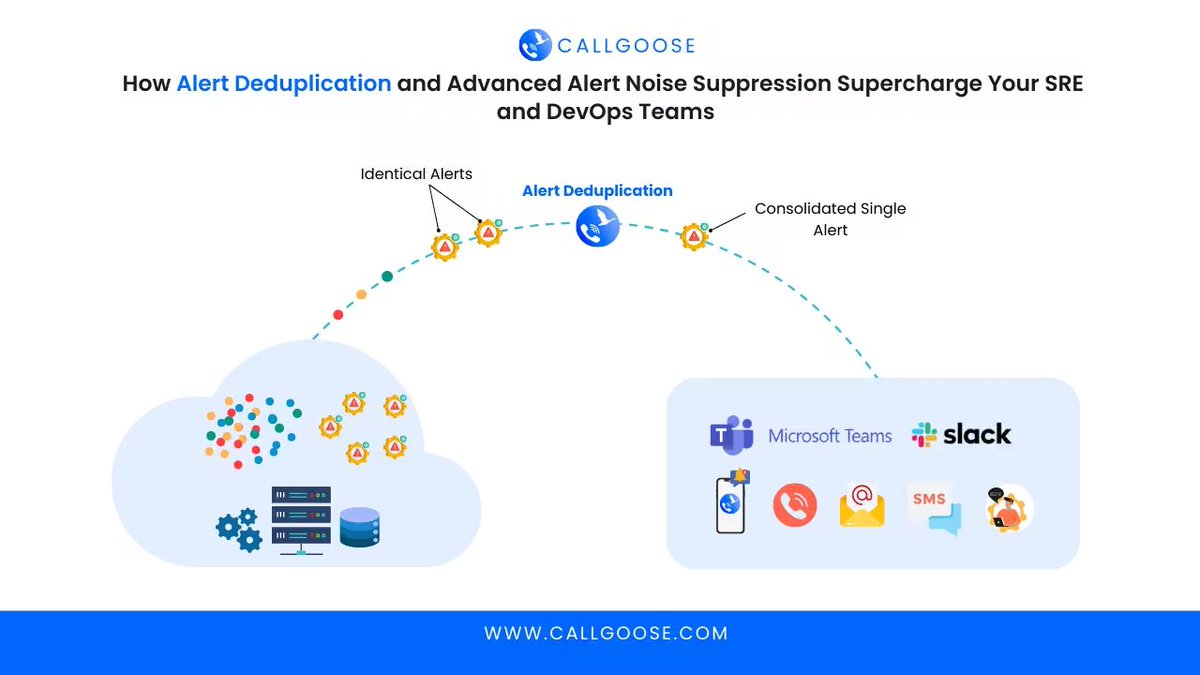 CALLGOOSE

How Alert Deduplication and Advanced Alert Noise Suppression Supercharge Your SRE and DevOps Teams

Identical Alerts

Alert Deduplication

Consolidated Single Alert

Microsoft Teams

slack

SMS

WWW.CALLGOOSE.COM